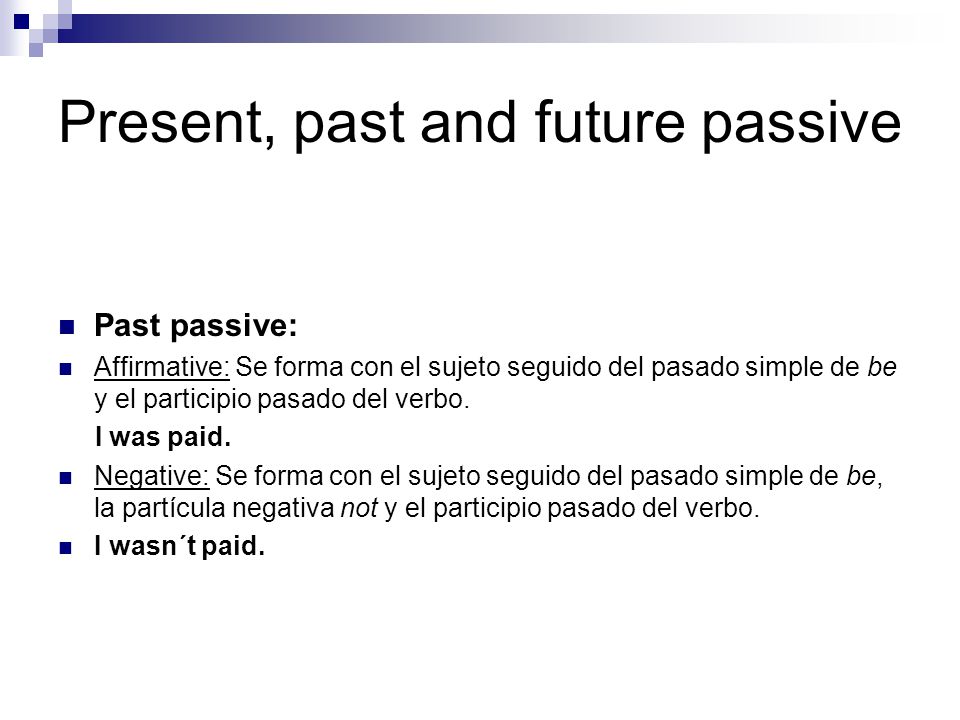 Present, past and future passive

Past passive:

Affirmative: Se forma con el sujeto seguido del pasado simple de be y el participio pasado del verbo.

I was paid.

Negative: Se forma con el sujeto seguido del pasado simple de be, la partícula negativa not y el participio pasado del verbo.

I wasn´t paid.